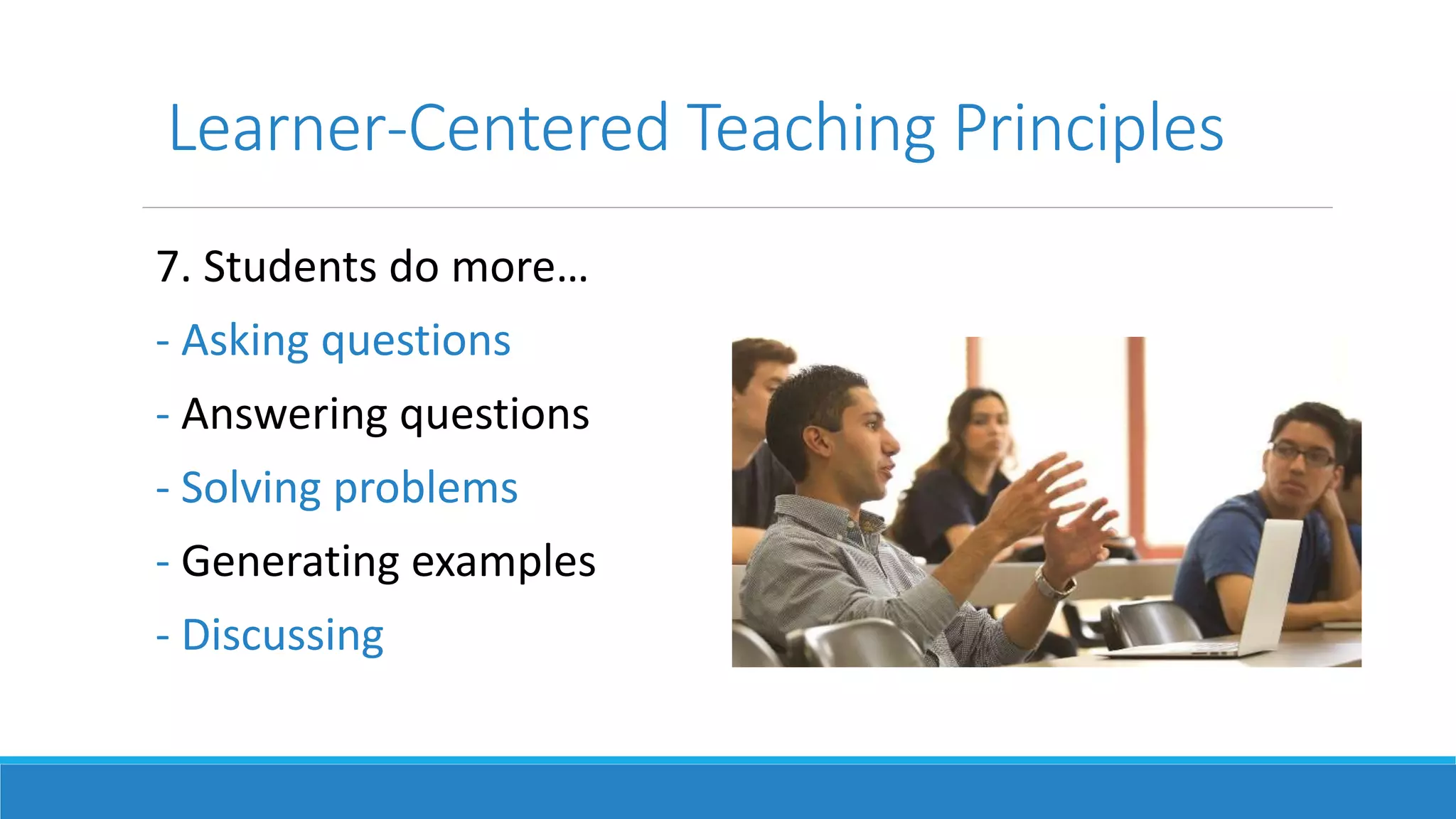 Learner-Centered Teaching Principles

7. Students do more…

- Asking questions

- Answering questions

- Solving problems

- Generating examples

- Discussing